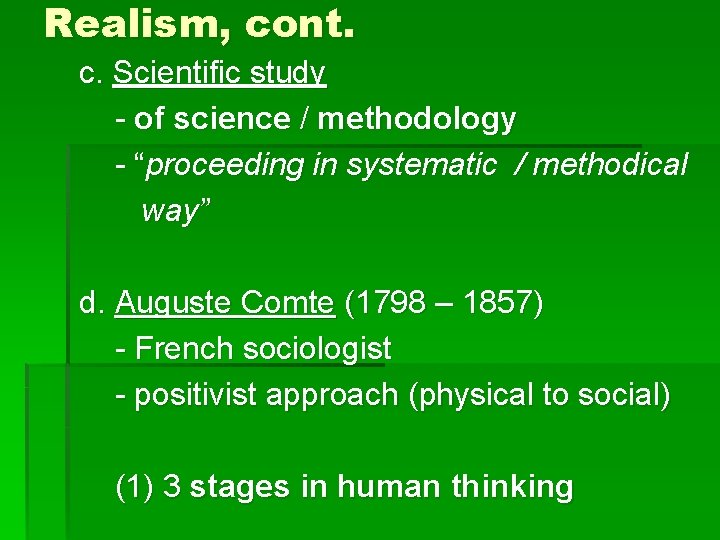 Realism, cont.

c. Scientific study

- of science / methodology

- “proceeding in systematic / methodical way”

d. Auguste Comte (1798 – 1857)

- French sociologist

- positivist approach (physical to social)

(1) 3 stages in human thinking